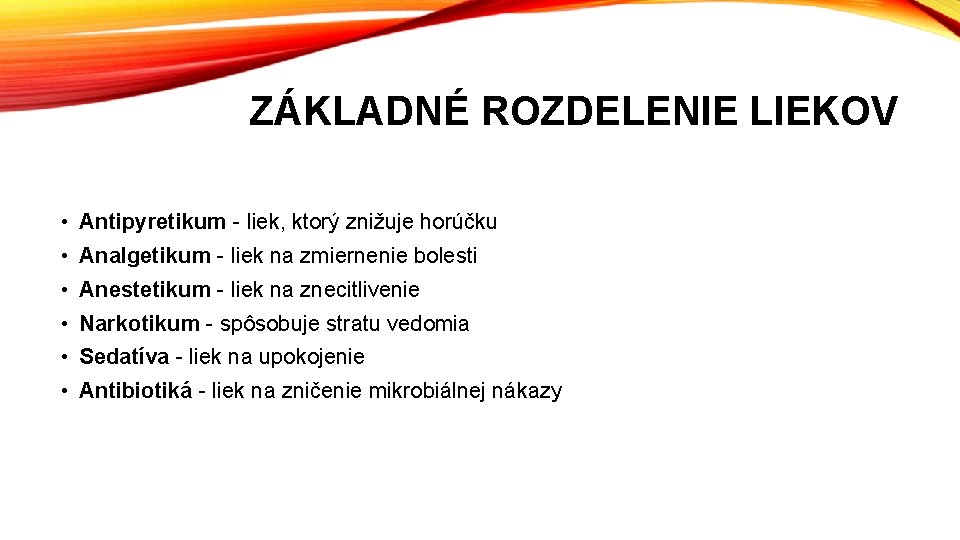 ZÁKLADNÉ ROZDELENIE LIEKOV

• Antipyretikum - liek, ktorý znižuje horúčku
• Analgetikum - liek na zmiernenie bolesti
• Anestetikum - liek na znecitlivenie
• Narkotikum - spôsobuje stratu vedomia
• Sedatíva - liek na upokojenie
• Antibiotiká - liek na zničenie mikrobiálnej nákazy